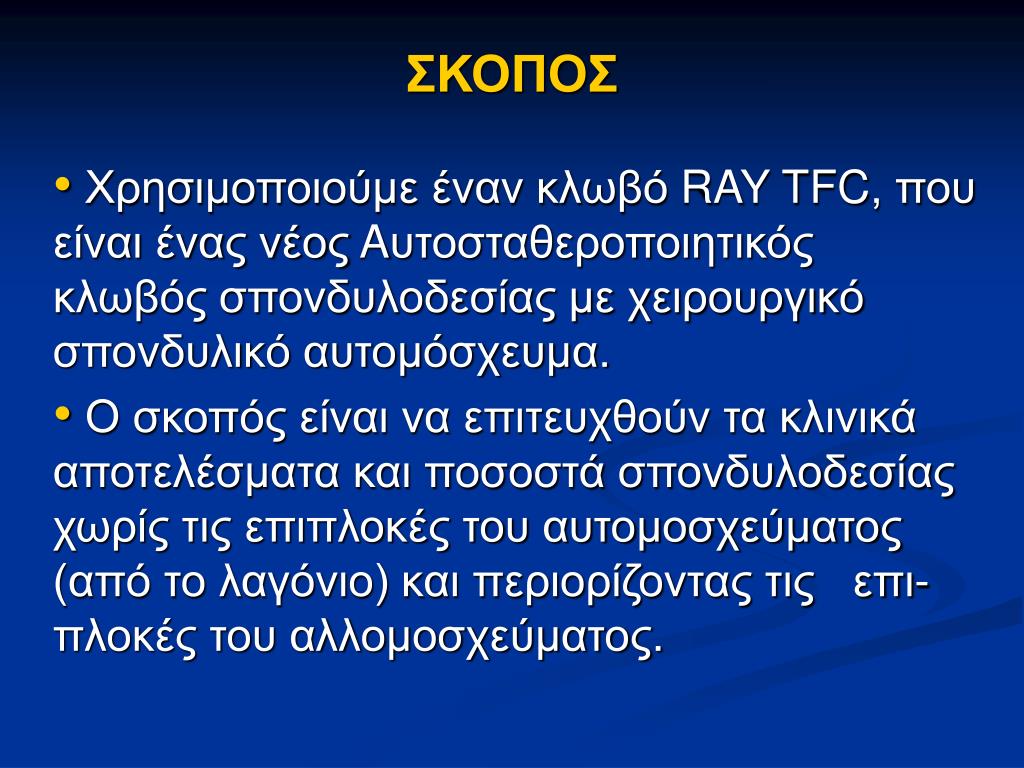 ΣΚΟΠΟΣ

• Χρησιμοποιούμε έναν κλωβό RAY TFC, που είναι ένας νέος Αυτοσταθεροποιητικός κλωβός σπονδυλοδεσίας με χειρουργικό σπονδυλικό αυτομόσχευμα.

• Ο σκοπός είναι να επιτευχθούν τα κλινικά αποτελέσματα και ποσοστά σπονδυλοδεσίας χωρίς τις επιπλοκές του αυτομοσχεύματος (από το λαγόνιο) και περιορίζοντας τις επιπλοκές του αλλομοσχεύματος.